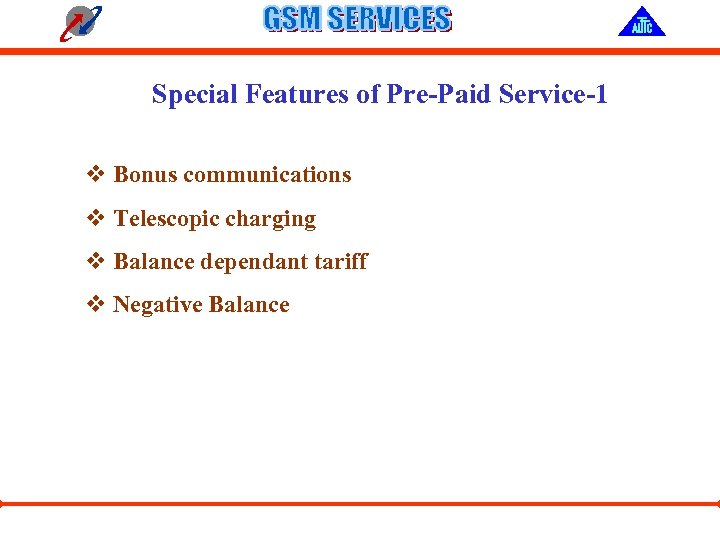 GSM SERVICES

ALTTC

Special Features of Pre-Paid Service-1

❖ Bonus communications

❖ Telescopic charging

❖ Balance dependant tariff

❖ Negative Balance